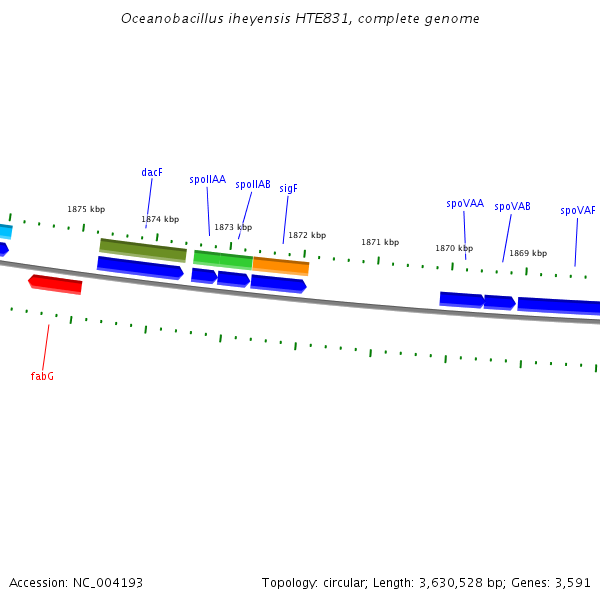 Oceanobacillus iheyensis HTE831, complete genome

dacF
spoIIAA
spoIIAB
sigF
spoVAA
spoVAB
spoVAF

1875 kbp
1874 kbp
1873 kbp
1872 kbp
1871 kbp
1870 kbp
1869 kbp

fabG

Accession: NC_004193

Topology: circular; Length: 3,630,528 bp; Genes: 3,591